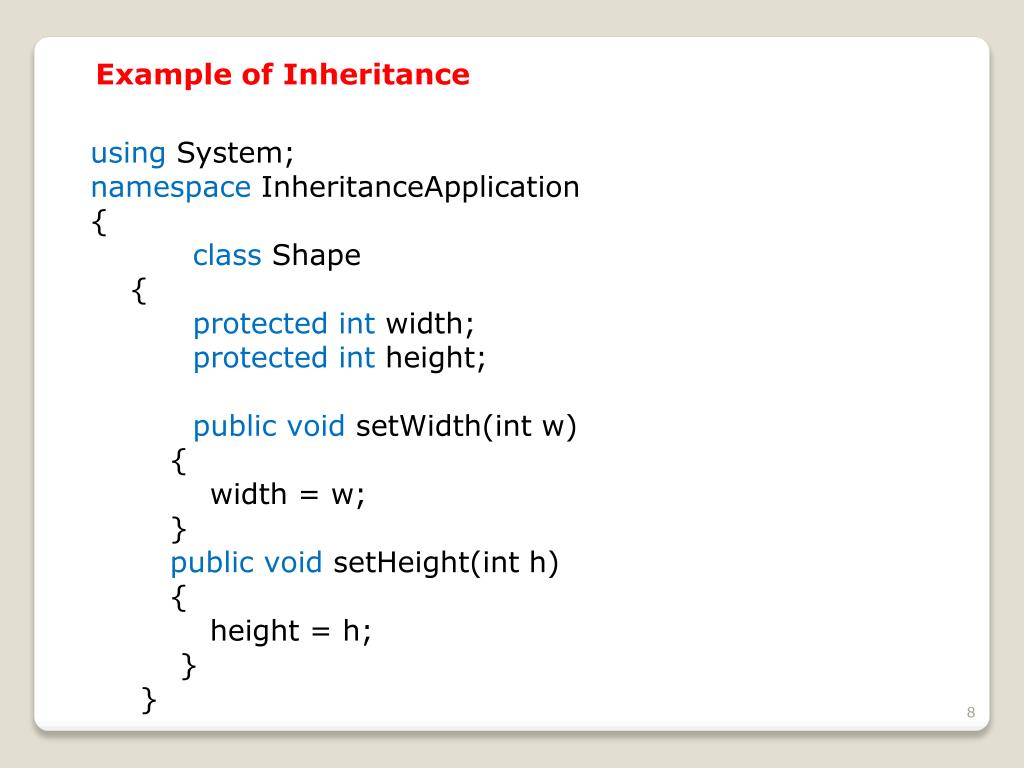 Example of Inheritance

using System;
namespace InheritanceApplication
{
class Shape
{
protected int width;
protected int height;

public void setWidth(int w)
{
width = w;
}
public void setHeight(int h)
{
height = h;
}
}

8